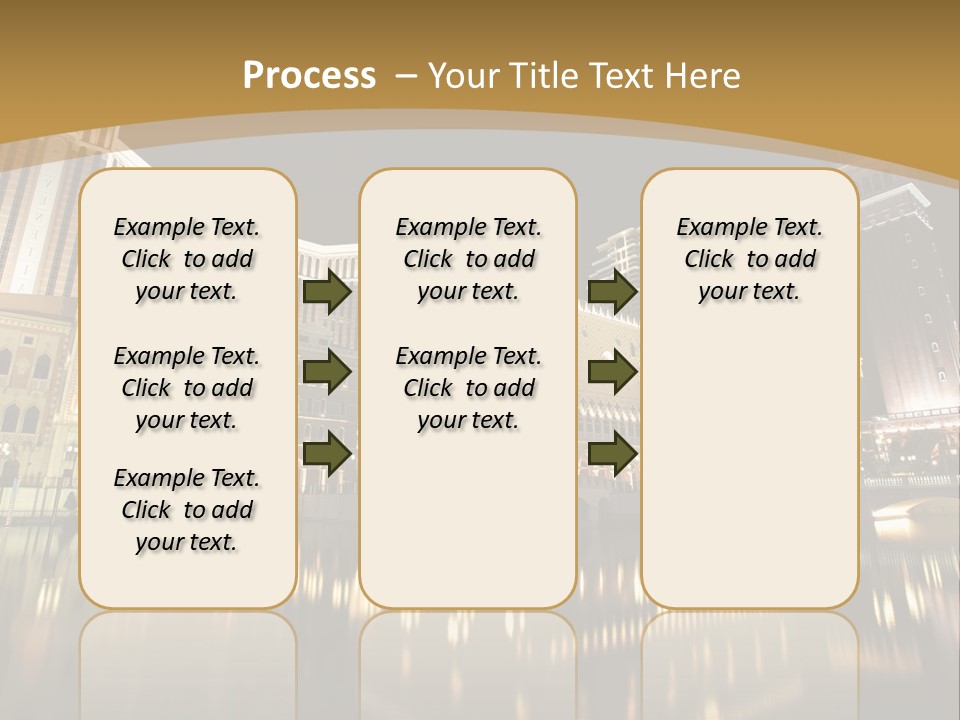 Process – Your Title Text Here

Example Text. Click to add your text.

Example Text. Click to add your text.

Example Text. Click to add your text.

Example Text. Click to add your text.

Example Text. Click to add your text.

Example Text. Click to add your text.